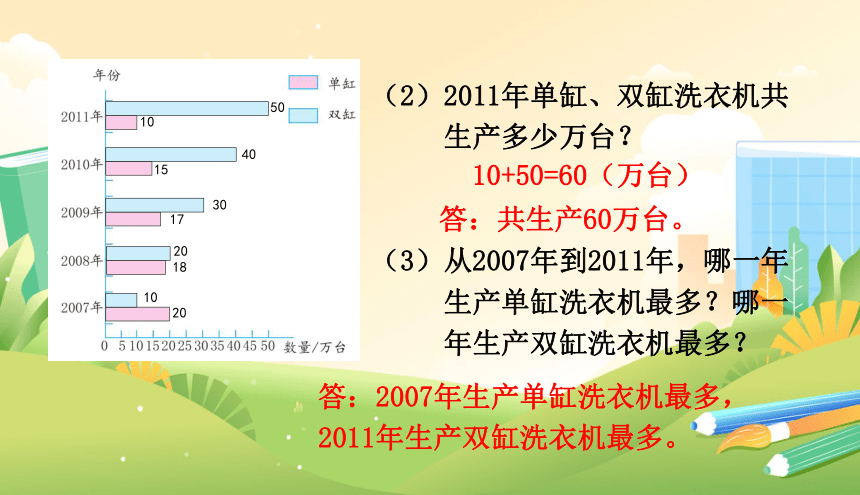 年份

单缸

双缸

2011年 50 10

2010年 40 15

2009年 30 17

2008年 20 18

2007年 10 20

0 5 10 15 20 25 30 35 40 45 50 数量/万台

（2）2011年单缸、双缸洗衣机共生产多少万台？

10+50=60（万台）

答：共生产60万台。

（3）从2007年到2011年，哪一年生产单缸洗衣机最多？哪一年生产双缸洗衣机最多？

答：2007年生产单缸洗衣机最多，2011年生产双缸洗衣机最多。